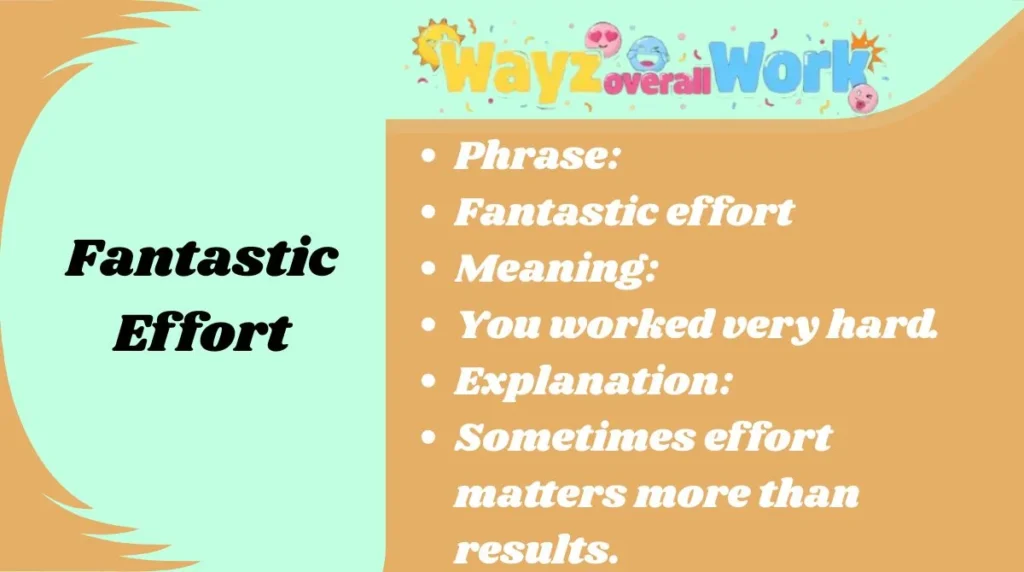 Wayz overall Work

Fantastic Effort

- Phrase:
- Fantastic effort
- Meaning:
- You worked very hard.
- Explanation:
- Sometimes effort matters more than results.